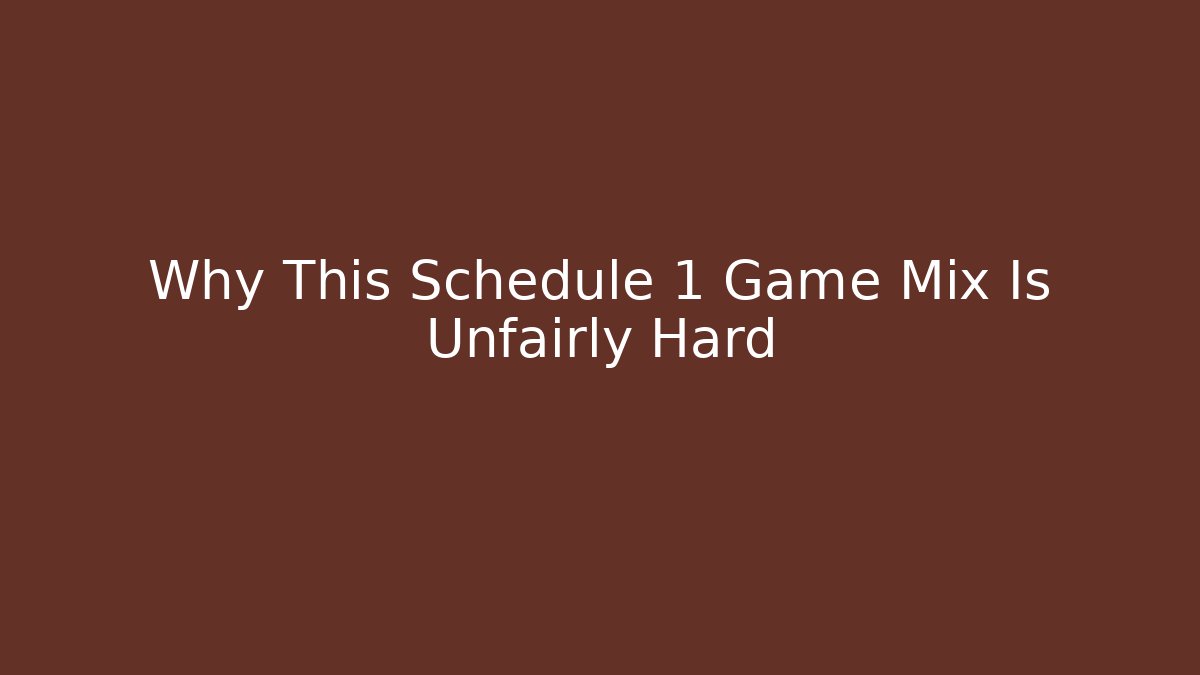 Why This Schedule 1 Game Mix Is Unfairly Hard